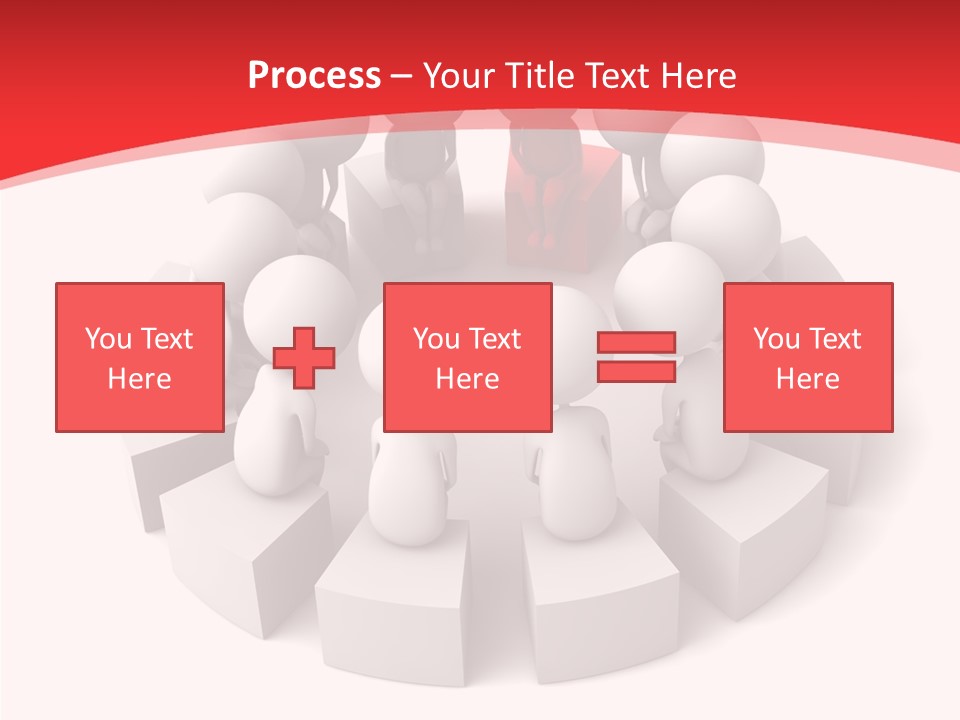 **Process** – Your Title Text Here

You Text Here

You Text Here

You Text Here